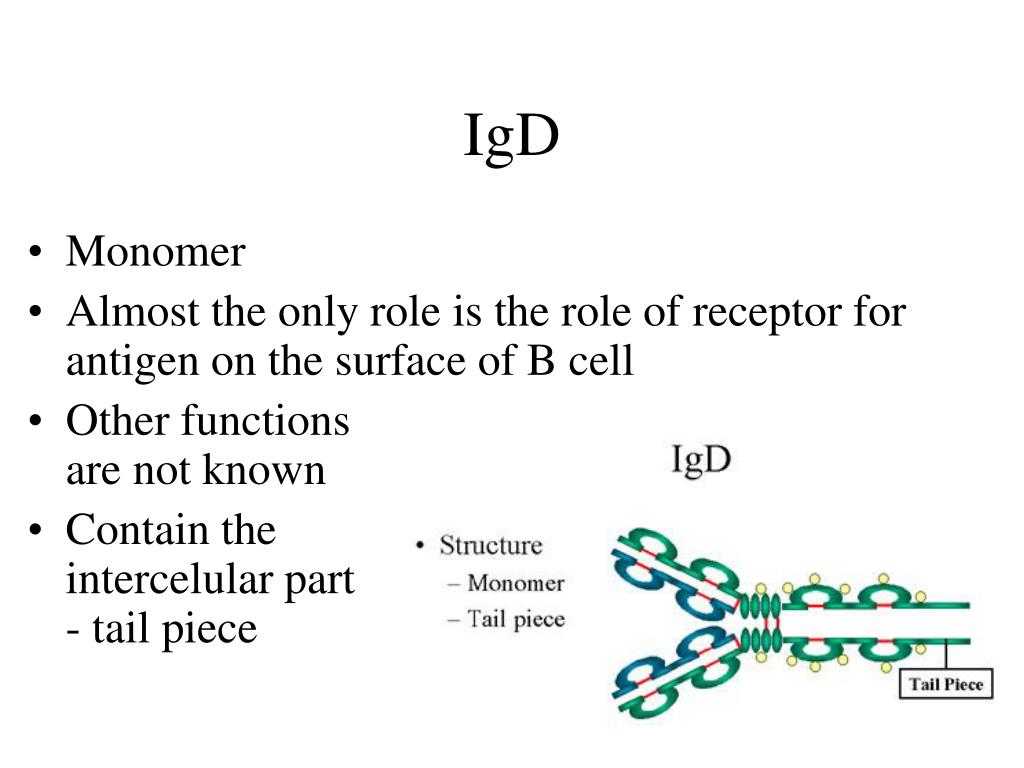 IgD

• Monomer
• Almost the only role is the role of receptor for antigen on the surface of B cell
• Other functions are not known
• Contain the intercelular part - tail piece

IgD

• Structure
– Monomer
– Tail piece

Tail Piece